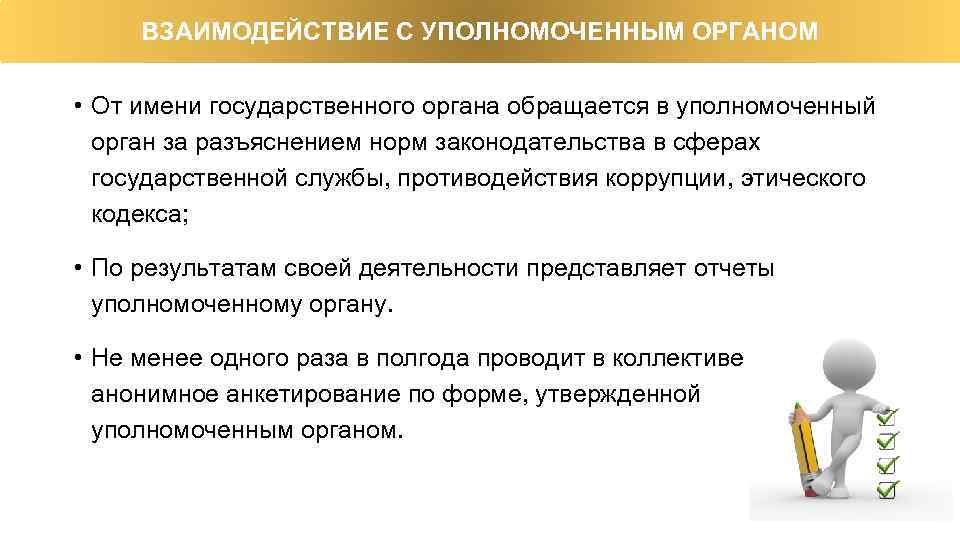 ВЗАИМОДЕЙСТВИЕ С УПОЛНОМОЧЕННЫМ ОРГАНОМ

• От имени государственного органа обращается в уполномоченный орган за разъяснением норм законодательства в сферах государственной службы, противодействия коррупции, этического кодекса;

• По результатам своей деятельности представляет отчеты уполномоченному органу.

• Не менее одного раза в полгода проводит в коллективе анонимное анкетирование по форме, утвержденной уполномоченным органом.